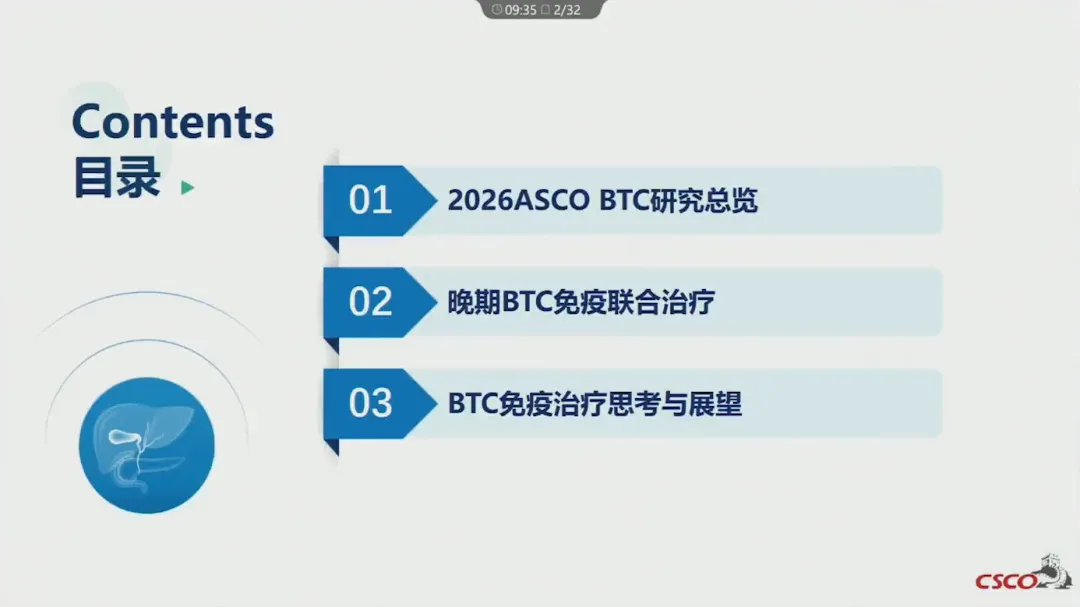 09:35 2/32

Contents
目录

01 2026ASCO BTC研究总览

02 晚期BTC免疫联合治疗

03 BTC免疫治疗思考与展望

CSCO